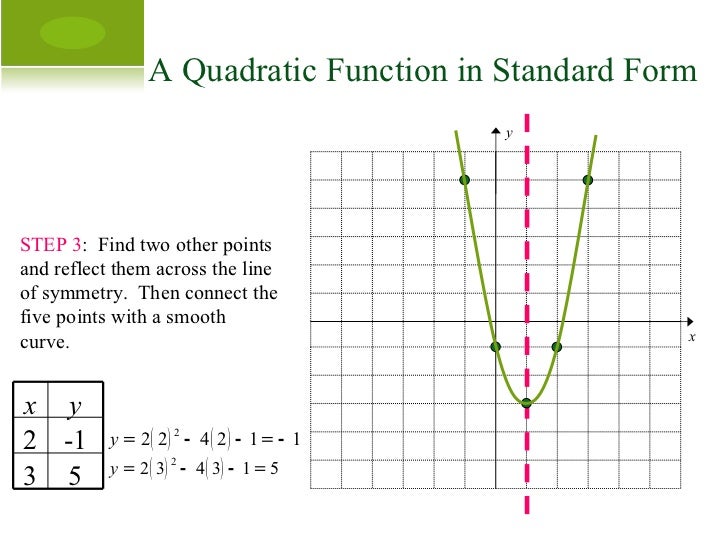 A Quadratic Function in Standard Form

STEP 3: Find two other points and reflect them across the line of symmetry. Then connect the five points with a smooth curve.

| $x$ | $y$ |
|---|---|
| 2 | -1 |
| 3 | 5 |

$y = 2(2)^2 - 4(2) - 1 = -1$

$y = 2(3)^2 - 4(3) - 1 = 5$

$y$

$x$